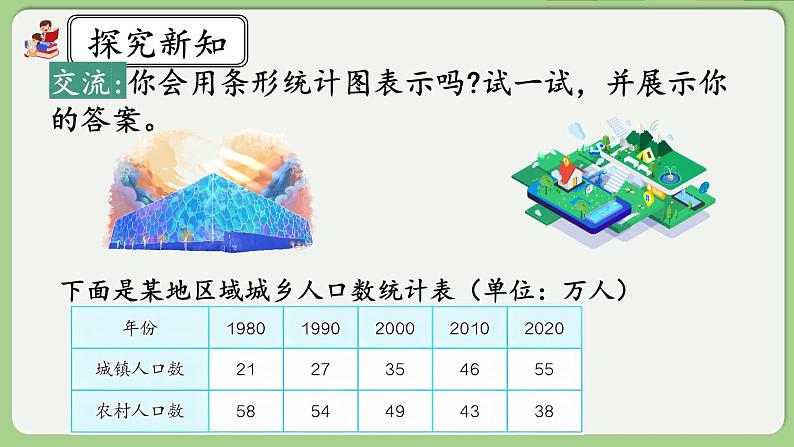 探究新知

交流:你会用条形统计图表示吗?试一试，并展示你的答案。

下面是某地区域城乡人口数统计表（单位：万人）

| 年份 | 1980 | 1990 | 2000 | 2010 | 2020 |
|---|---|---|---|---|---|
| 城镇人口数 | 21 | 27 | 35 | 46 | 55 |
| 农村人口数 | 58 | 54 | 49 | 43 | 38 |